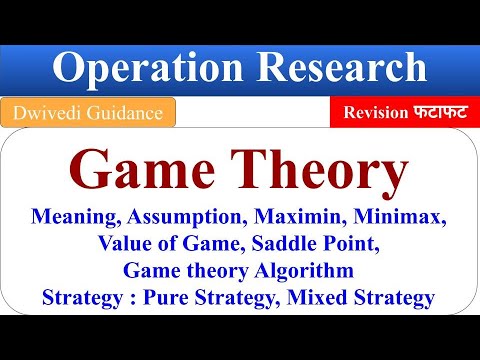 Operation Research

Dwivedi Guidance

Revision फटाफट

Game Theory

Meaning, Assumption, Maximin, Minimax, Value of Game, Saddle Point, Game theory Algorithm

Strategy : Pure Strategy, Mixed Strategy